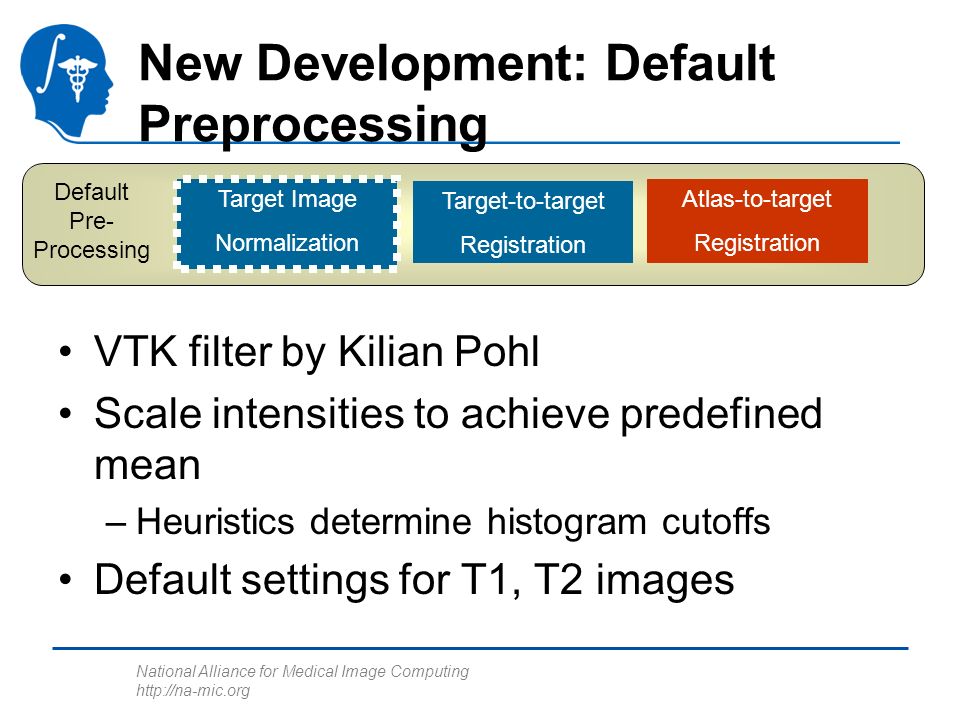 New Development: Default Preprocessing

Default Pre-Processing

Target Image Normalization

Target-to-target Registration

Atlas-to-target Registration

• VTK filter by Kilian Pohl

• Scale intensities to achieve predefined mean

– Heuristics determine histogram cutoffs

• Default settings for T1, T2 images

National Alliance for Medical Image Computing
http://na-mic.org